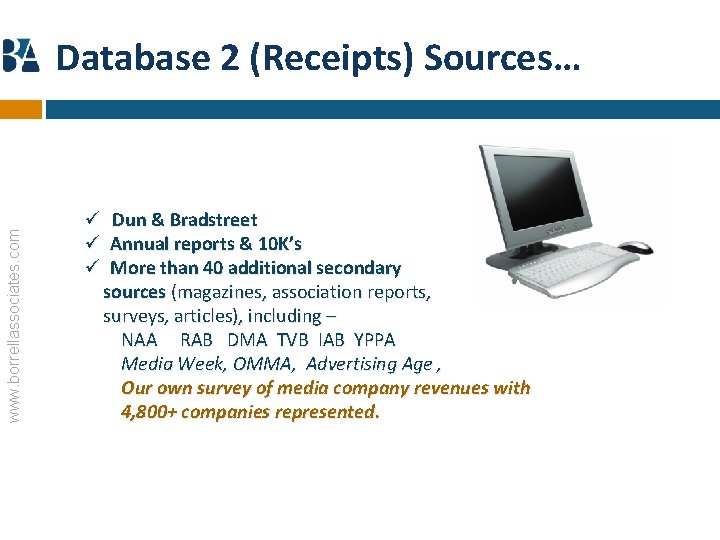 BA Database 2 (Receipts) Sources…

✓ Dun & Bradstreet
✓ Annual reports & 10K's
✓ More than 40 additional secondary sources (magazines, association reports, surveys, articles), including –
NAA RAB DMA TVB IAB YPPA
Media Week, OMMA, Advertising Age ,
Our own survey of media company revenues with 4,800+ companies represented.

www.borrellassociates.com